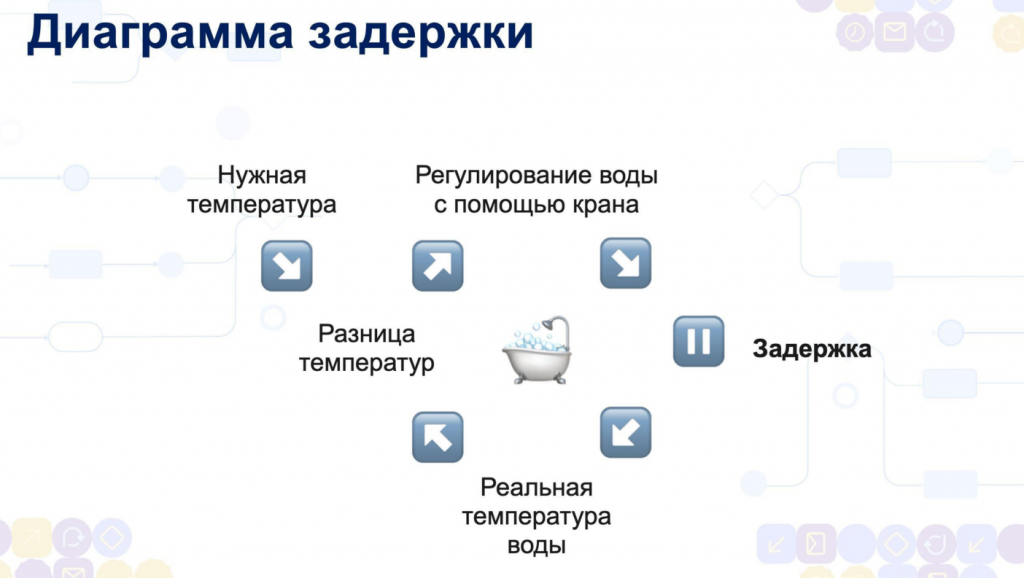 Диаграмма задержки

Нужная температура

Регулирование воды с помощью крана

Разница температур

Задержка

Реальная температура воды